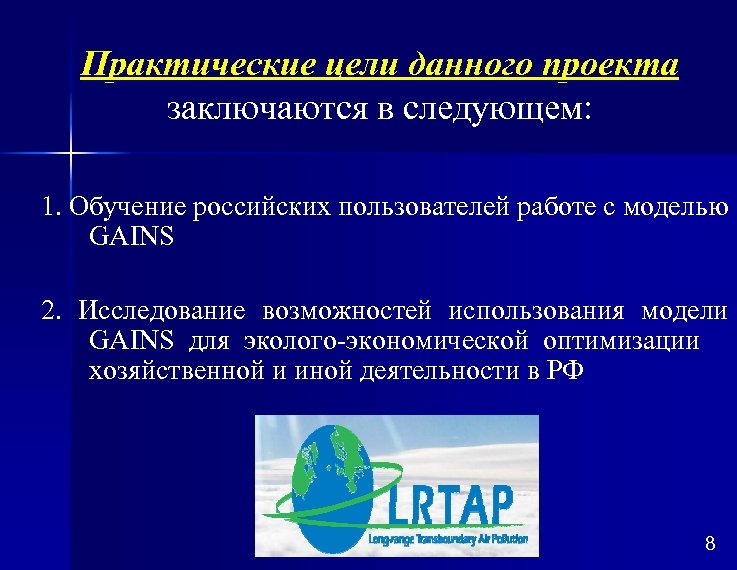 Практические цели данного проекта заключаются в следующем:

1. Обучение российских пользователей работе с моделью GAINS

2. Исследование возможностей использования модели GAINS для эколого-экономической оптимизации хозяйственной и иной деятельности в РФ

LRTAP

Long-range Transboundary Air Pollution

8